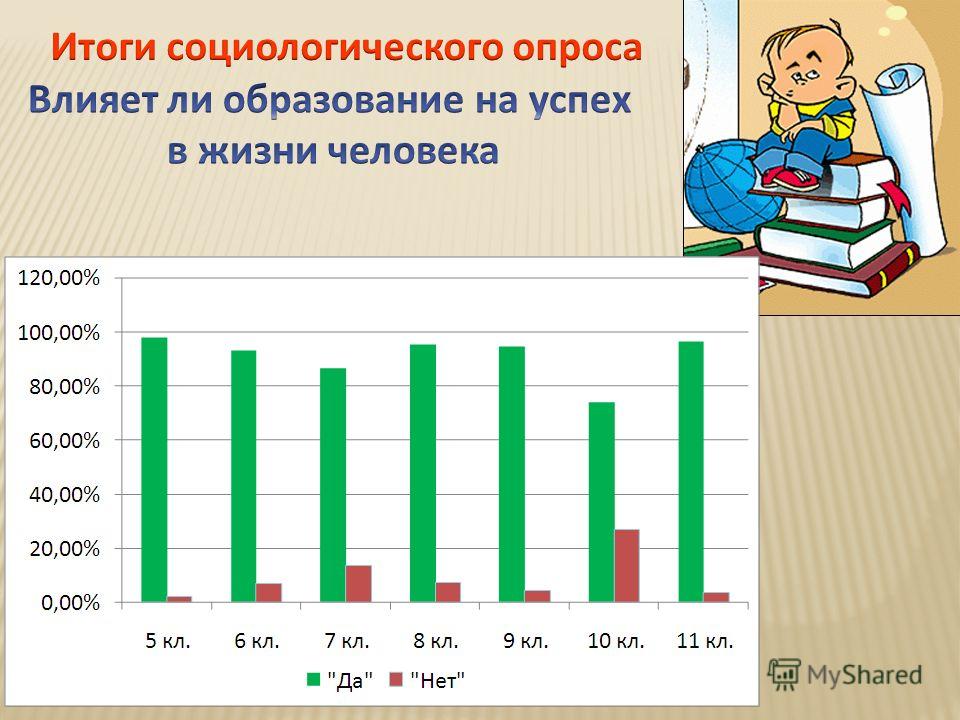 Итоги социологического опроса
Влияет ли образование на успех в жизни человека

120,00%
100,00%
80,00%
60,00%
40,00%
20,00%
0,00%

5 кл. 6 кл. 7 кл. 8 кл. 9 кл. 10 кл. 11 кл.

"Да" "Нет"

MyShared